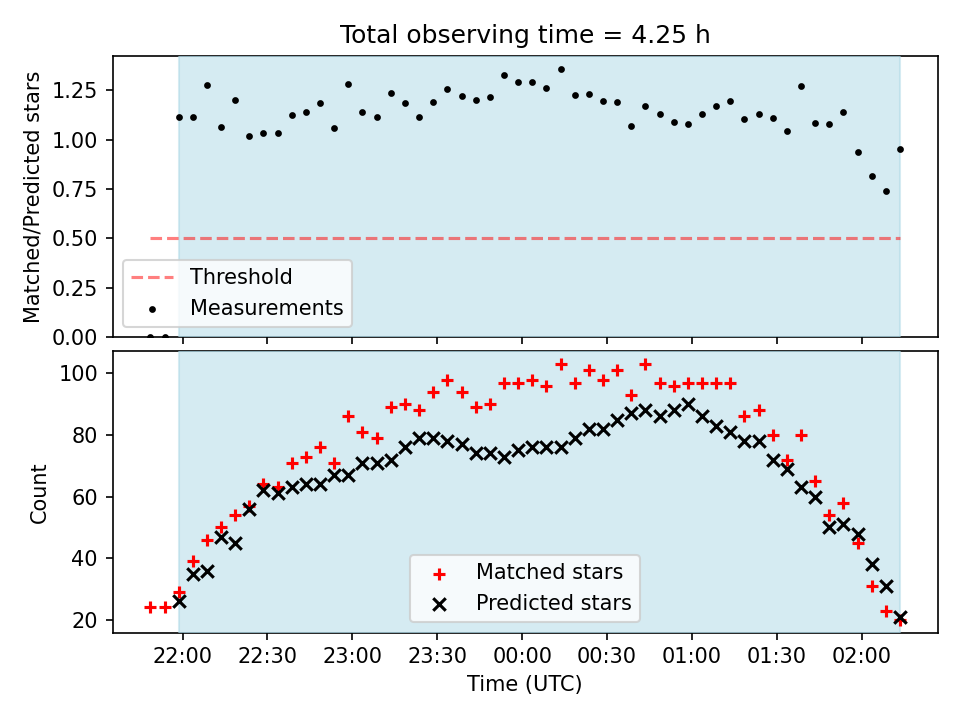 Total observing time = 4.25 h

Matched/Predicted stars

1.25
1.00
0.75
0.50
0.25
0.00

Threshold
Measurements

Count

100
80
60
40
20

Matched stars
Predicted stars

22:00 22:30 23:00 23:30 00:00 00:30 01:00 01:30 02:00

Time (UTC)